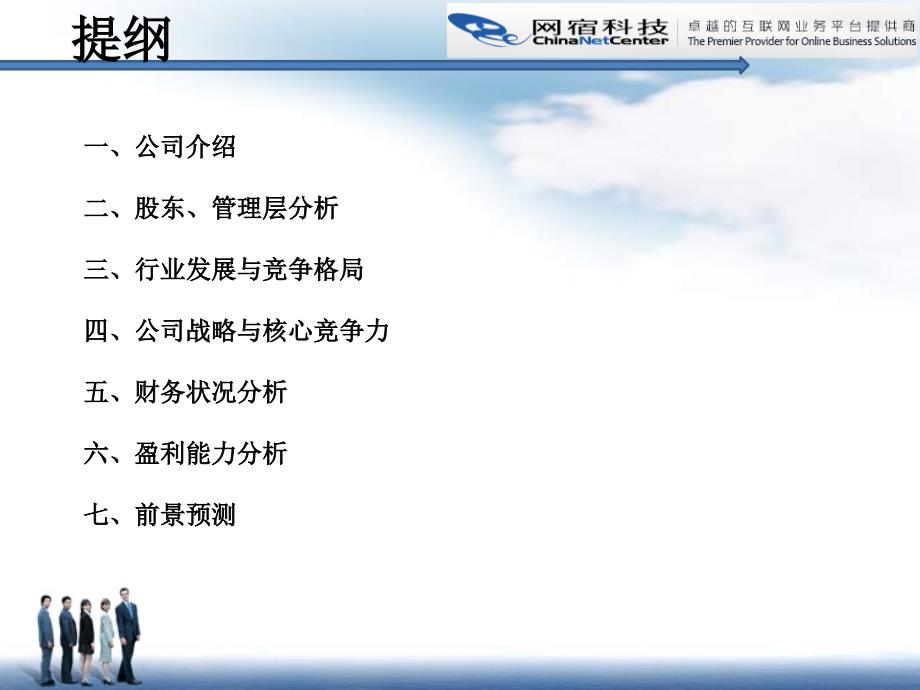 提纲

网宿科技 ChinaNetCenter 卓越的互联网业务平台提供商 The Premier Provider for Online Business Solutions

一、公司介绍

二、股东、管理层分析

三、行业发展与竞争格局

四、公司战略与核心竞争力

五、财务状况分析

六、盈利能力分析

七、前景预测